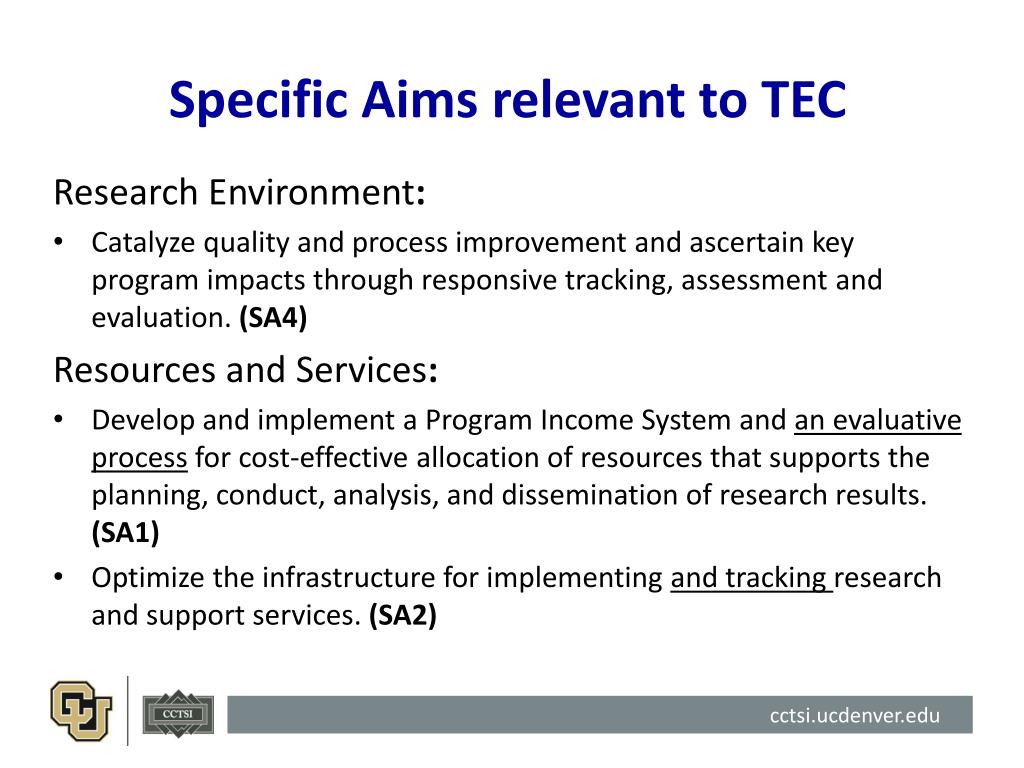 Specific Aims relevant to TEC

Research Environment:

• Catalyze quality and process improvement and ascertain key program impacts through responsive tracking, assessment and evaluation. (SA4)

Resources and Services:

• Develop and implement a Program Income System and an evaluative process for cost-effective allocation of resources that supports the planning, conduct, analysis, and dissemination of research results. (SA1)

• Optimize the infrastructure for implementing and tracking research and support services. (SA2)

CU

CCTSI

cctsi.ucdenver.edu